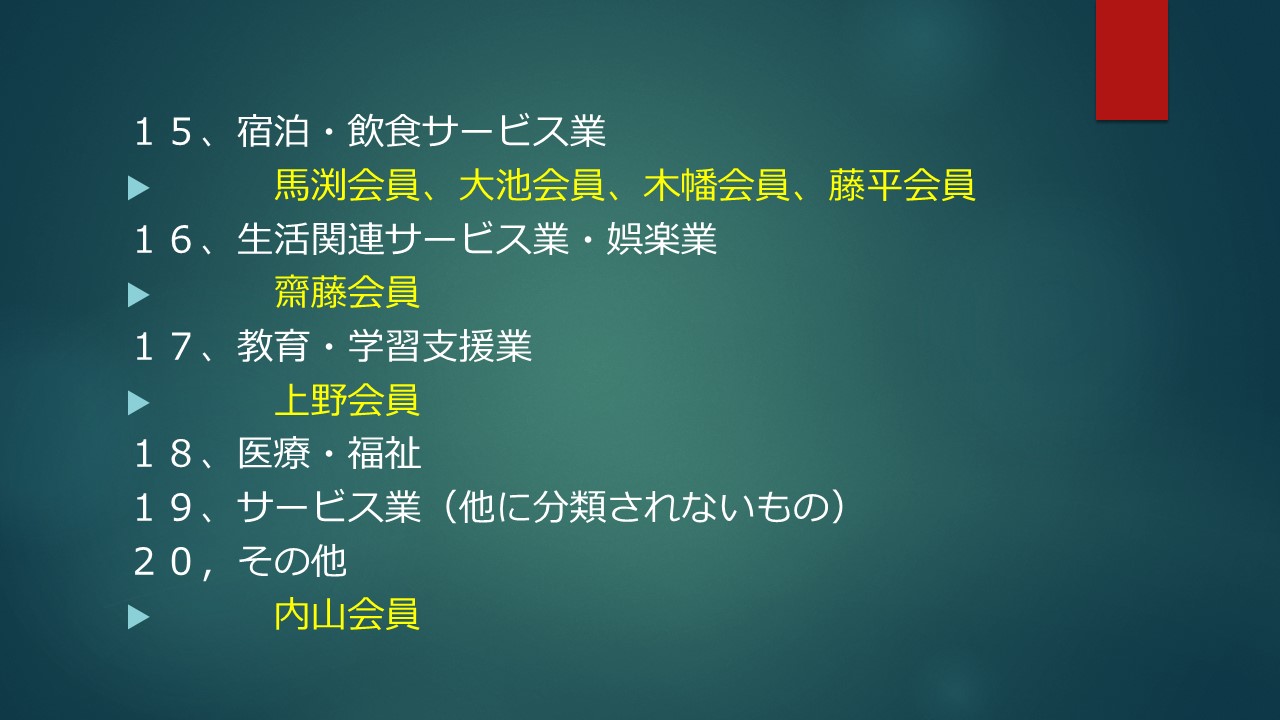 １５、宿泊・飲食サービス業

馬渕会員、大池会員、木幡会員、藤平会員

１６、生活関連サービス業・娯楽業

齋藤会員

１７、教育・学習支援業

上野会員

１８、医療・福祉

１９、サービス業（他に分類されないもの）

２０，その他

内山会員